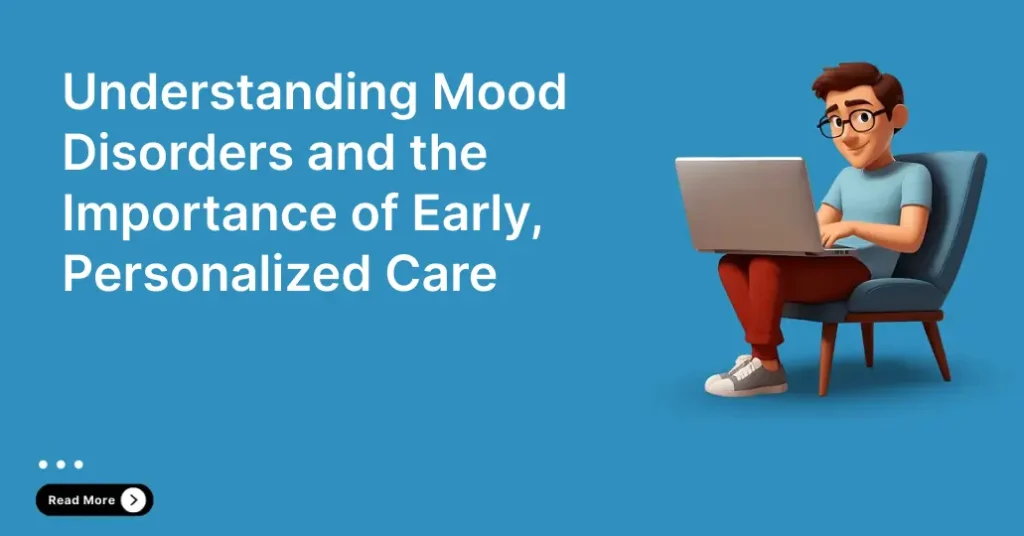 Understanding Mood Disorders and the Importance of Early, Personalized Care

Read More